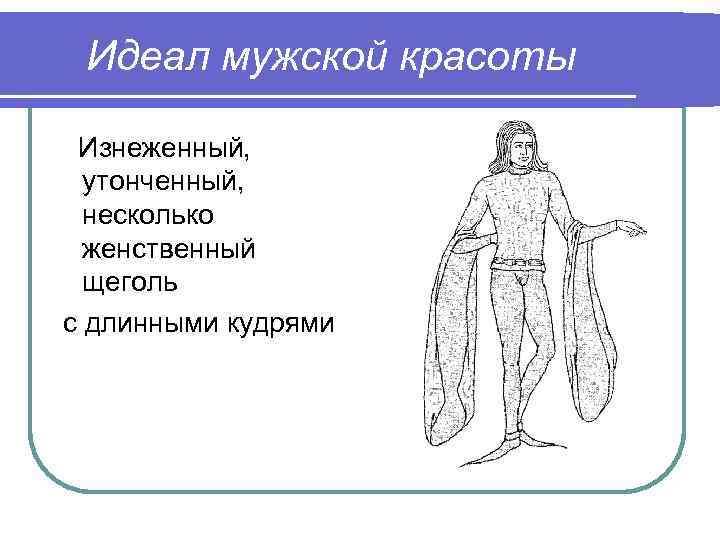 Идеал мужской красоты

Изнеженный, утонченный, несколько женственный щеголь

с длинными кудрями